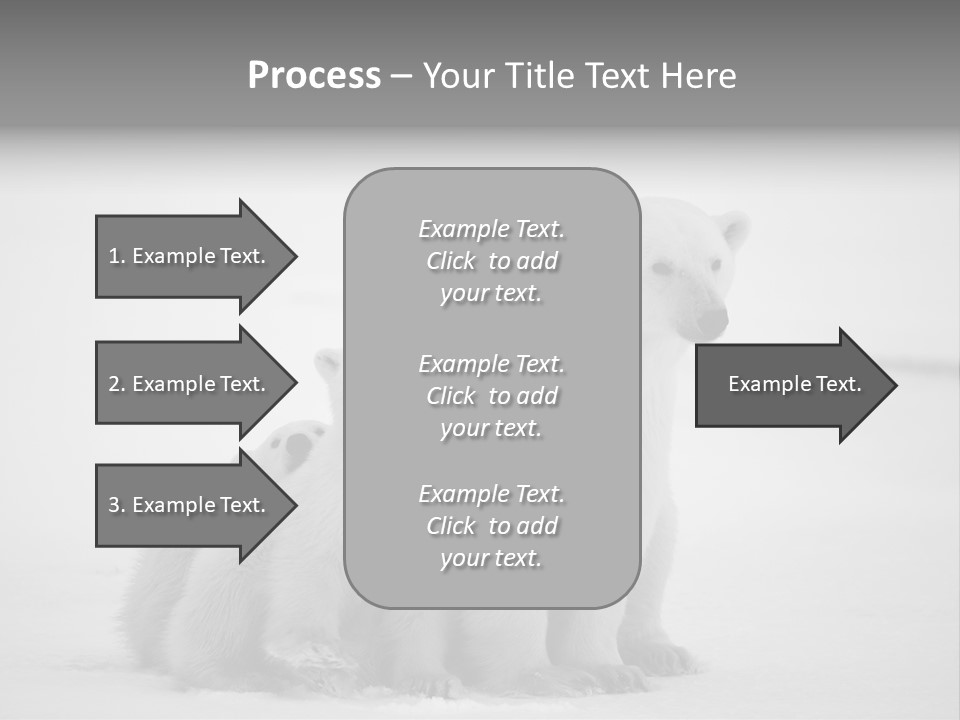 Process – Your Title Text Here

1. Example Text.

2. Example Text.

3. Example Text.

Example Text. Click to add your text.

Example Text. Click to add your text.

Example Text. Click to add your text.

Example Text.